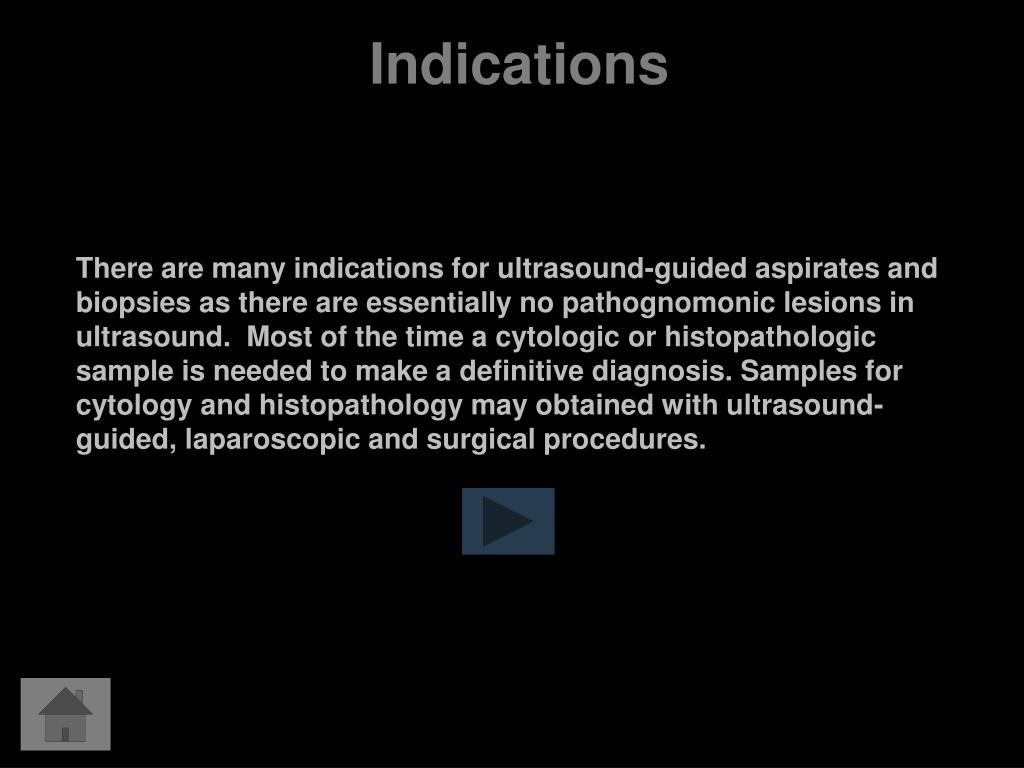 Indications

There are many indications for ultrasound-guided aspirates and biopsies as there are essentially no pathognomonic lesions in ultrasound. Most of the time a cytologic or histopathologic sample is needed to make a definitive diagnosis. Samples for cytology and histopathology may obtained with ultrasound-guided, laparoscopic and surgical procedures.